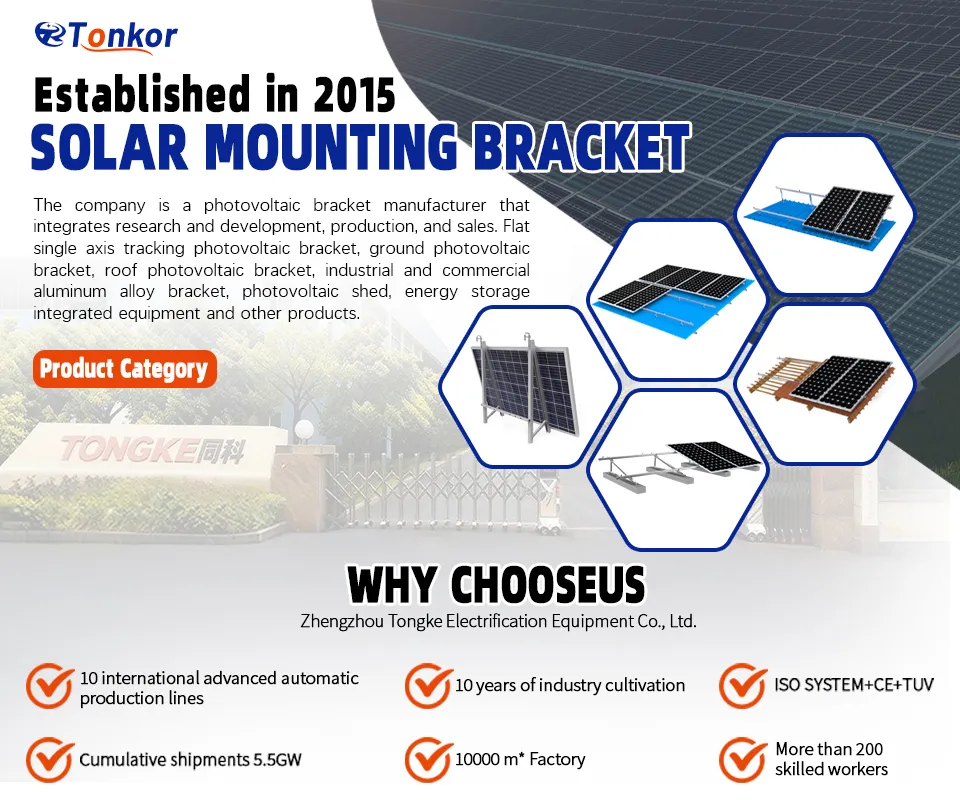 Tonkor

Established in 2015
SOLAR MOUNTING BRACKET

The company is a photovoltaic bracket manufacturer that integrates research and development, production, and sales. Flat single axis tracking photovoltaic bracket, ground photovoltaic bracket, roof photovoltaic bracket, industrial and commercial aluminum alloy bracket, photovoltaic shed, energy storage integrated equipment and other products.

Product Category

TONGKE同科

WHY CHOOSEUS
Zhengzhou Tongke Electrification Equipment Co., Ltd.

10 international advanced automatic production lines

10 years of industry cultivation

ISO SYSTEM+CE+TUV

Cumulative shipments 5.5GW

10000 m* Factory

More than 200 skilled workers